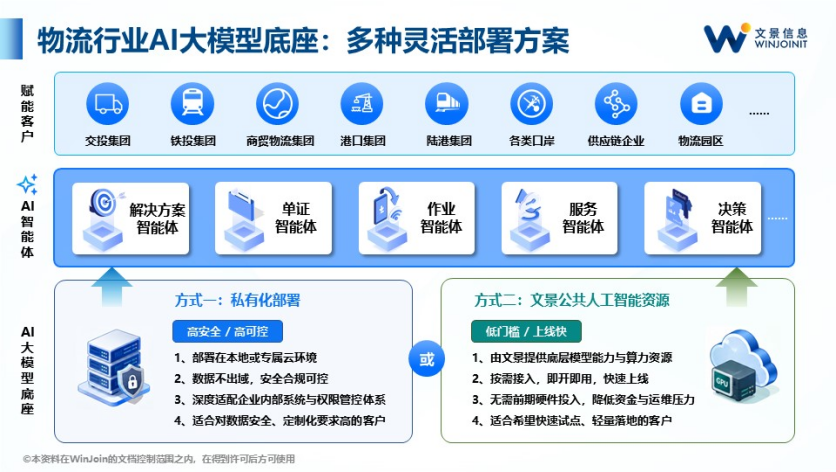 物流行业AI大模型底座：多种灵活部署方案

文景信息
WINJOINIT

赋能客户

交投集团
铁投集团
商贸物流集团
港口集团
陆港集团
各类口岸
供应链企业
物流园区
......

AI智能体

解决方案智能体
单证智能体
作业智能体
服务智能体
决策智能体
......

AI大模型底座

方式一：私有化部署

高安全 / 高可控

1、部署在本地或专属云环境
2、数据不出域，安全合规可控
3、深度适配企业内部系统与权限管控体系
4、适合对数据安全、定制化要求高的客户

或

方式二：文景公共人工智能资源

低门槛 / 上线快

1、由文景提供底层模型能力与算力资源
2、按需接入，即开即用，快速上线
3、无需前期硬件投入，降低资金与运维压力
4、适合希望快速试点、轻量落地的客户

GPU

©本资料在WinJoin的文档控制范围之内，在得到许可后方可使用